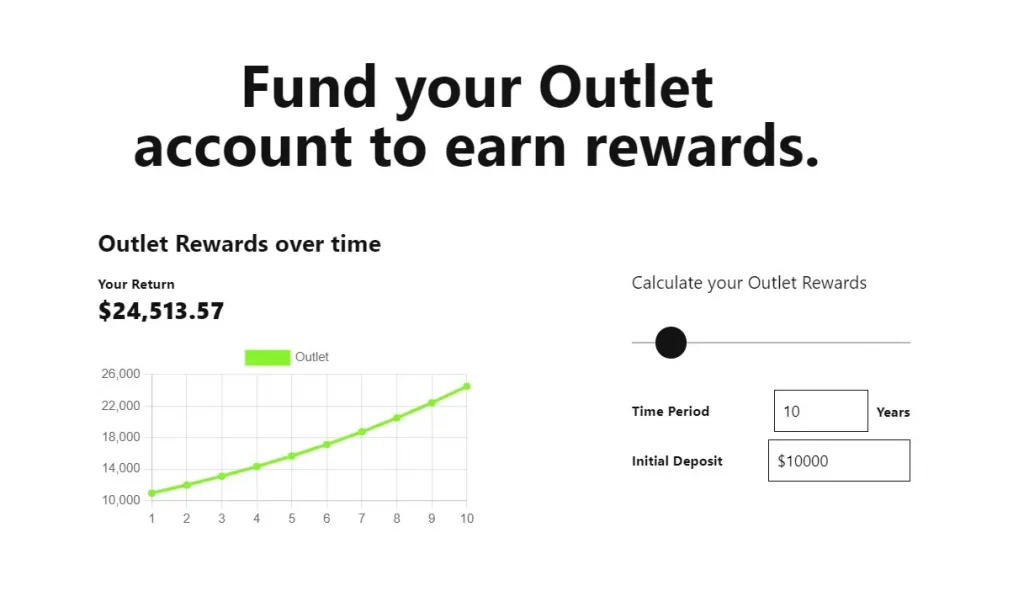 Fund your Outlet account to earn rewards.

Outlet Rewards over time

Your Return
$24,513.57

Outlet

26,000
22,000
18,000
14,000
10,000

1 2 3 4 5 6 7 8 9 10

Calculate your Outlet Rewards

Time Period 10 Years

Initial Deposit $10000